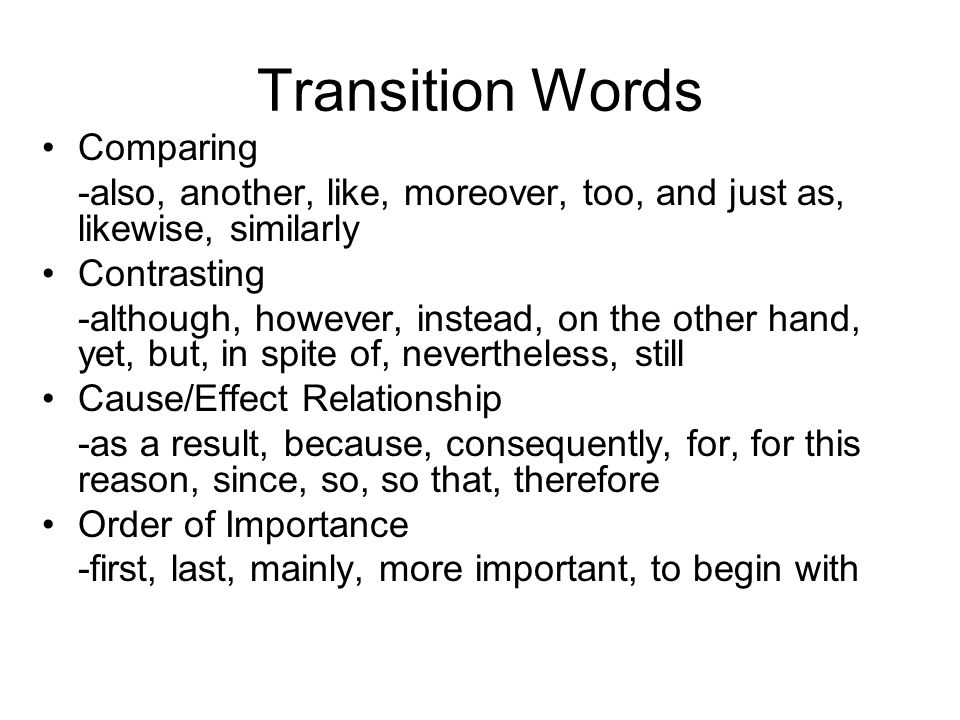 Transition Words

• Comparing

-also, another, like, moreover, too, and just as, likewise, similarly

• Contrasting

-although, however, instead, on the other hand, yet, but, in spite of, nevertheless, still

• Cause/Effect Relationship

-as a result, because, consequently, for, for this reason, since, so, so that, therefore

• Order of Importance

-first, last, mainly, more important, to begin with